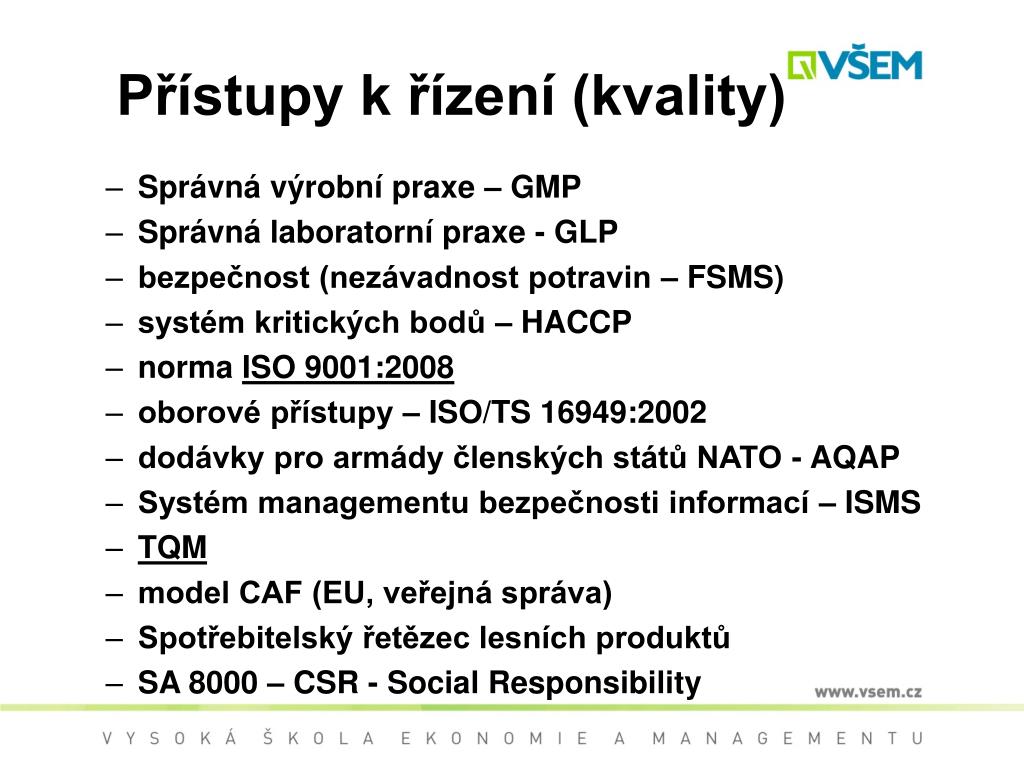 VŠEM

Přístupy k řízení (kvality)

– Správná výrobní praxe – GMP
– Správná laboratorní praxe - GLP
– bezpečnost (nezávadnost potravin – FSMS)
– systém kritických bodů – HACCP
– norma ISO 9001:2008
– oborové přístupy – ISO/TS 16949:2002
– dodávky pro armády členských států NATO - AQAP
– Systém managementu bezpečnosti informací – ISMS
– TQM
– model CAF (EU, veřejná správa)
– Spotřebitelský řetězec lesních produktů
– SA 8000 – CSR - Social Responsibility

www.vsem.cz

VYSOKÁ ŠKOLA EKONOMIE A MANAGEMENTU